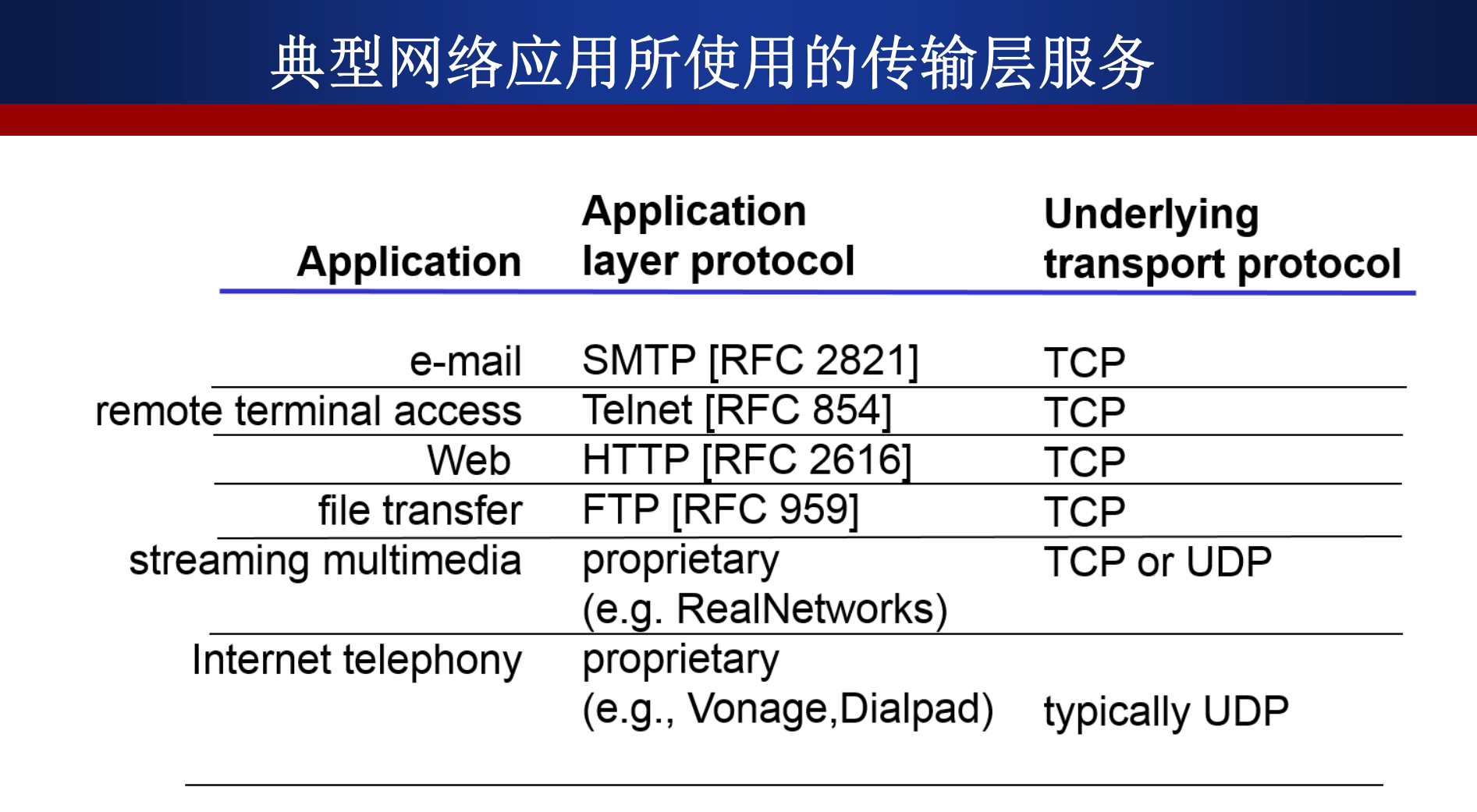 典型网络应用所使用的传输层服务

| Application | Application layer protocol | Underlying transport protocol |
|---|---|---|
| e-mail | SMTP [RFC 2821] | TCP |
| remote terminal access | Telnet [RFC 854] | TCP |
| Web | HTTP [RFC 2616] | TCP |
| file transfer | FTP [RFC 959] | TCP |
| streaming multimedia | proprietary (e.g. RealNetworks) | TCP or UDP |
| Internet telephony | proprietary (e.g., Vonage,Dialpad) | typically UDP |